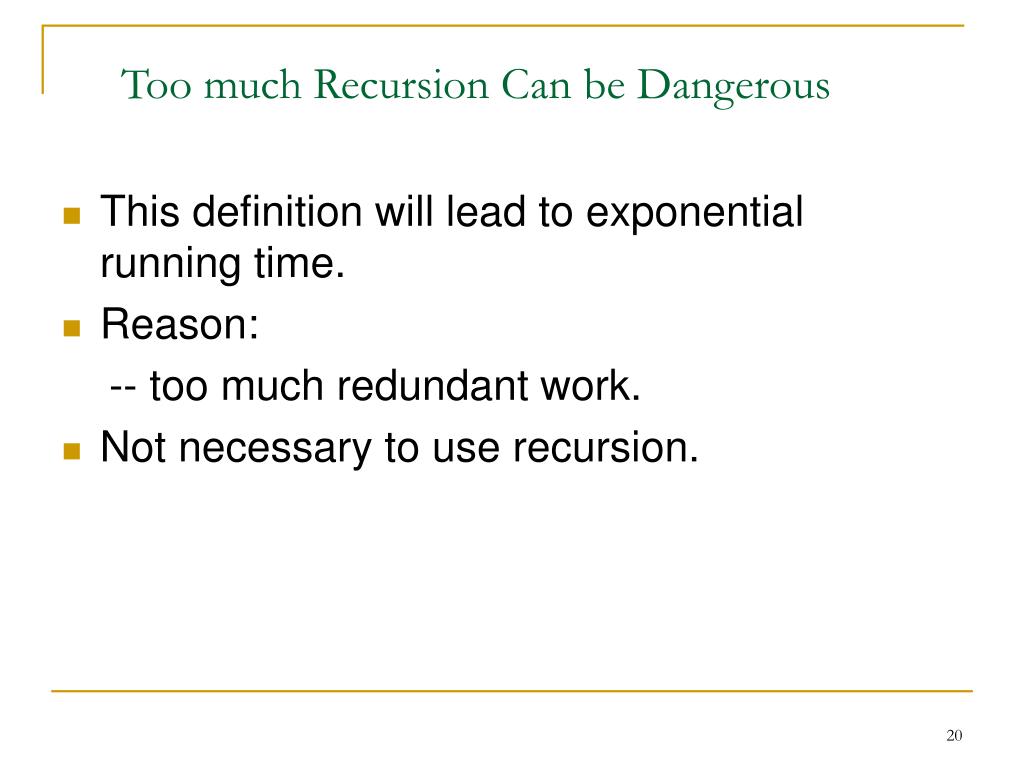 Too much Recursion Can be Dangerous

- This definition will lead to exponential running time.
- Reason:
 -- too much redundant work.
- Not necessary to use recursion.

20